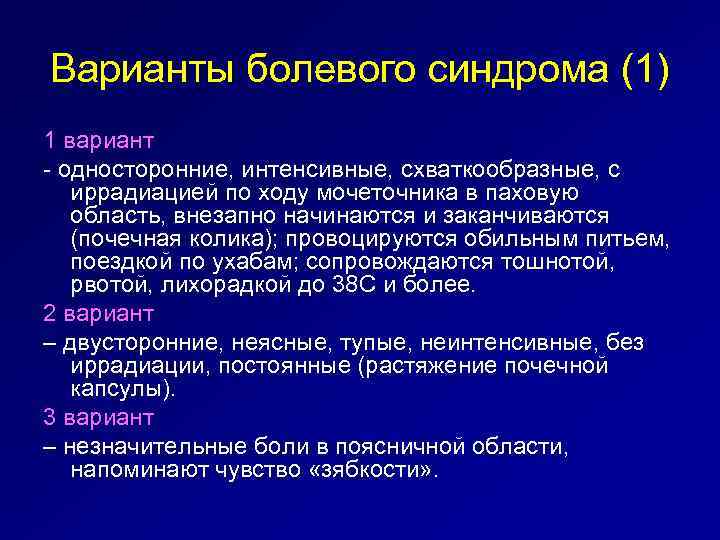 Варианты болевого синдрома (1)

1 вариант

- односторонние, интенсивные, схваткообразные, с иррадиацией по ходу мочеточника в паховую область, внезапно начинаются и заканчиваются (почечная колика); провоцируются обильным питьем, поездкой по ухабам; сопровождаются тошнотой, рвотой, лихорадкой до 38С и более.

2 вариант

– двусторонние, неясные, тупые, неинтенсивные, без иррадиации, постоянные (растяжение почечной капсулы).

3 вариант

– незначительные боли в поясничной области, напоминают чувство «зябкости».